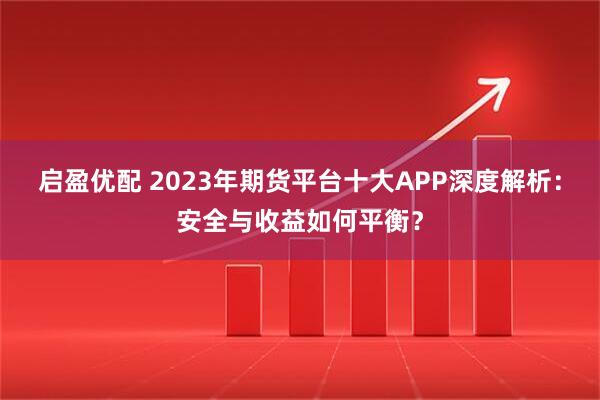 启盈优配 2023年期货平台十大APP深度解析：安全与收益如何平衡？